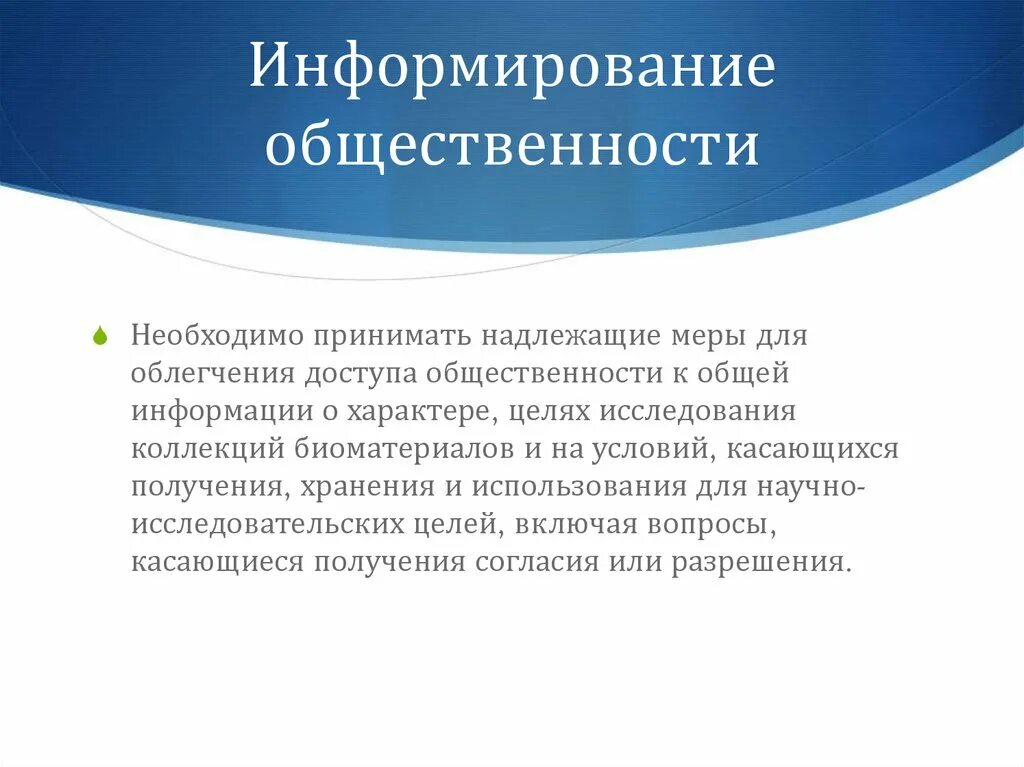 Информирование общественности

Необходимо принимать надлежащие меры для облегчения доступа общественности к общей информации о характере, целях исследования коллекций биоматериалов и на условий, касающихся получения, хранения и использования для научно-исследовательских целей, включая вопросы, касающиеся получения согласия или разрешения.